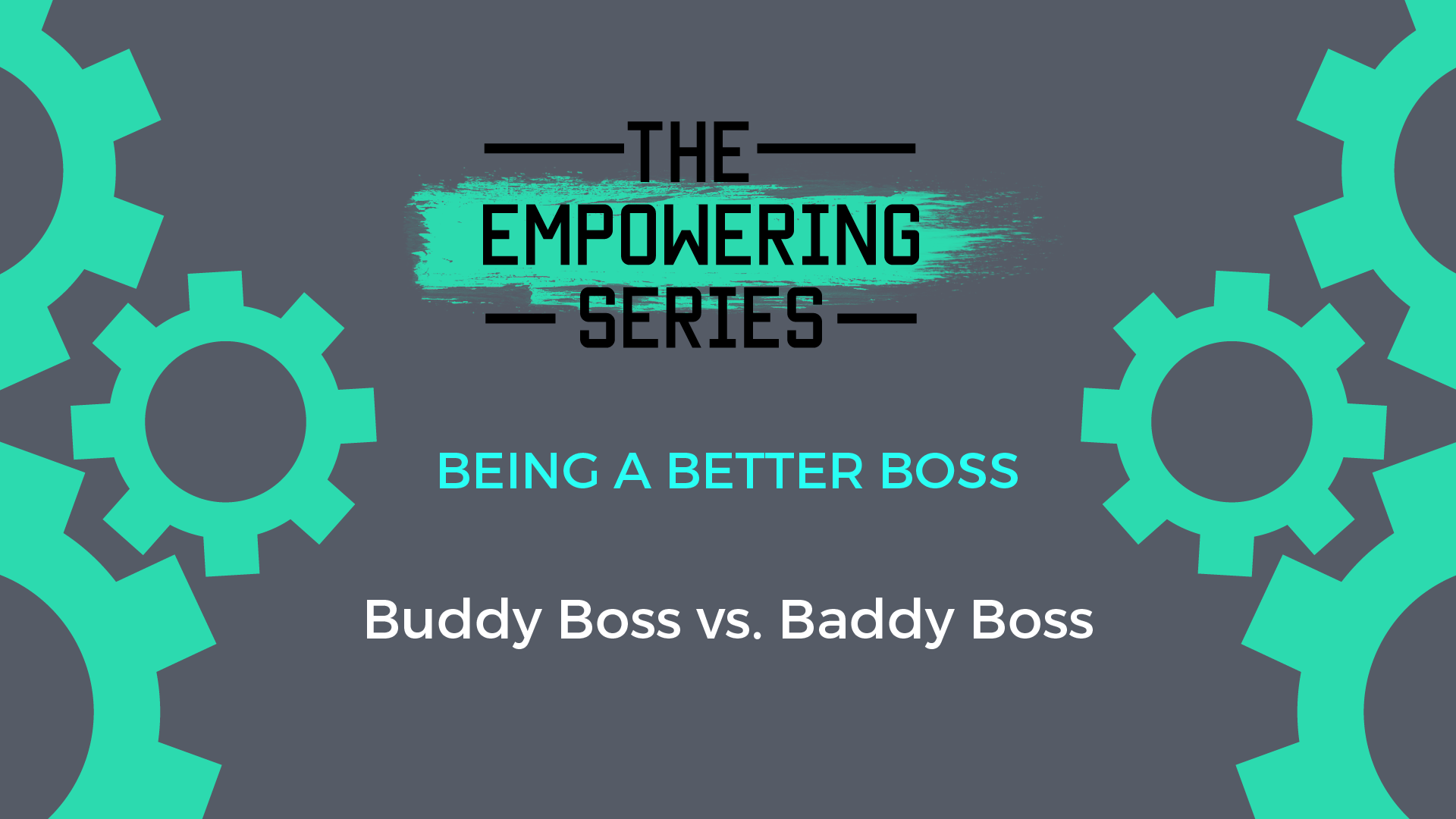 THE
EMPOWERING
SERIES

BEING A BETTER BOSS

Buddy Boss vs. Baddy Boss